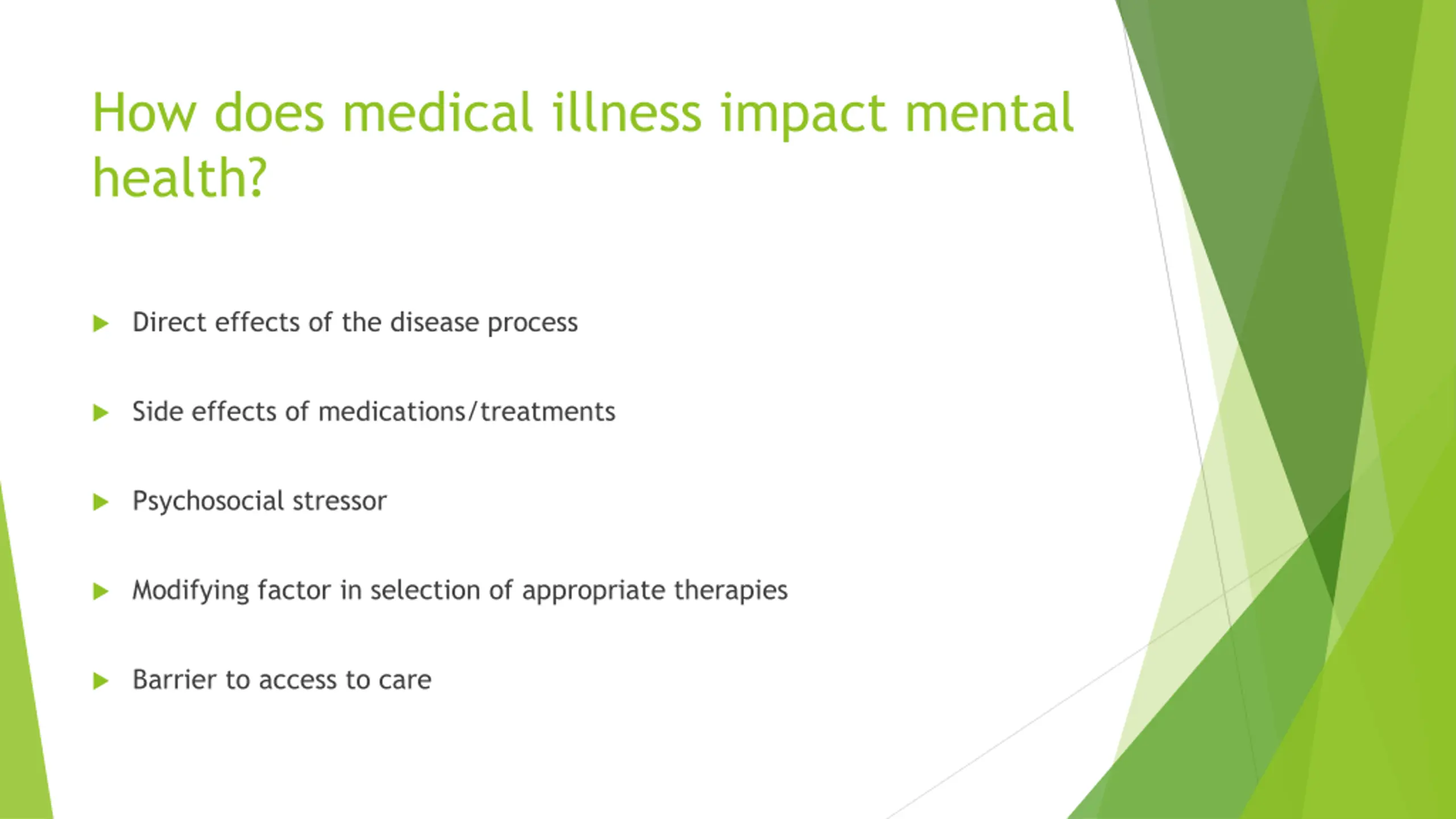 How does medical illness impact mental health?

Direct effects of the disease process

Side effects of medications/treatments

Psychosocial stressor

Modifying factor in selection of appropriate therapies

Barrier to access to care